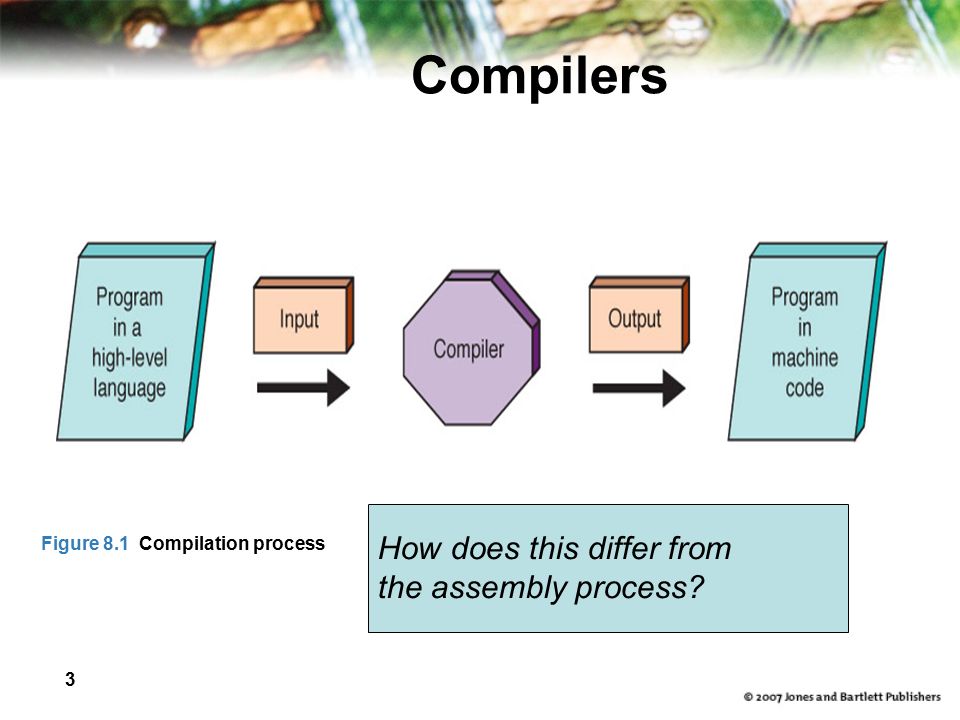 Compilers

Program in a high-level language

Input

Compiler

Output

Program in machine code

Figure 8.1 Compilation process

How does this differ from the assembly process?

3

© 2007 Jones and Bartlett Publishers